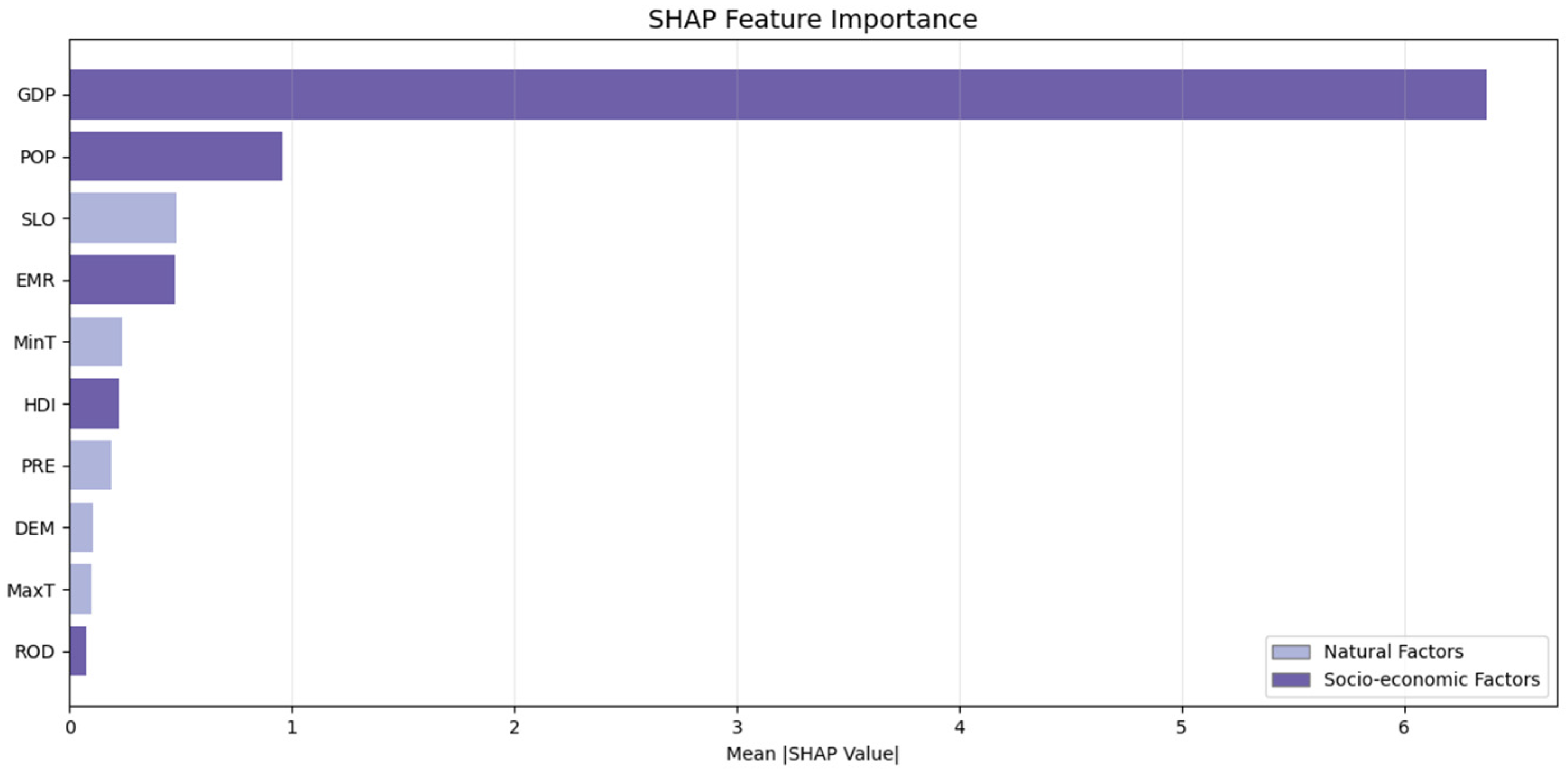 SHAP Feature Importance

GDP
POP
SLO
EMR
MinT
HDI
PRE
DEM
MaxT
ROD

Natural Factors
Socio-economic Factors

0
1
2
3
4
5
6

Mean |SHAP Value|